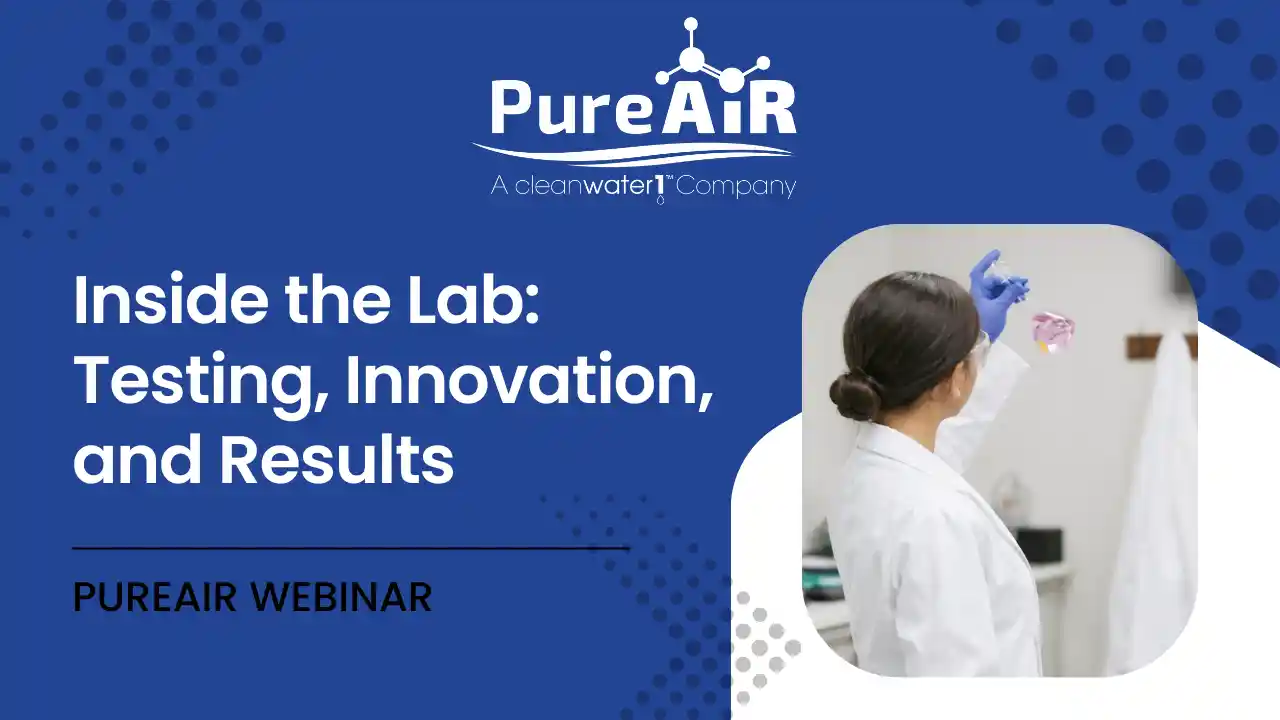 PureAiR
A cleanwater1™ Company

Inside the Lab: Testing, Innovation, and Results

PUREAIR WEBINAR